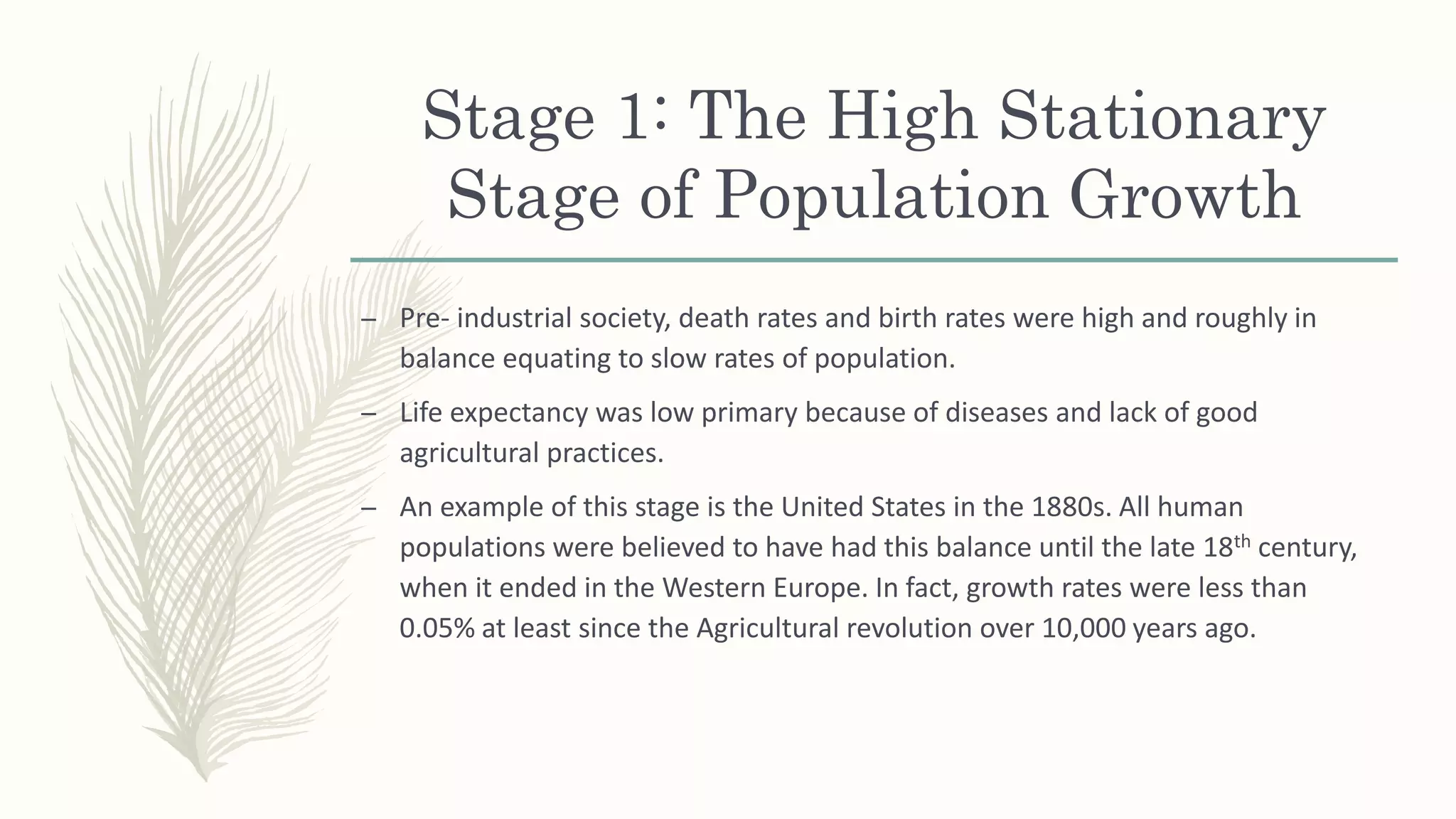 Stage 1: The High Stationary Stage of Population Growth

– Pre- industrial society, death rates and birth rates were high and roughly in balance equating to slow rates of population.

– Life expectancy was low primary because of diseases and lack of good agricultural practices.

– An example of this stage is the United States in the 1880s. All human populations were believed to have had this balance until the late 18$^{th}$ century, when it ended in the Western Europe. In fact, growth rates were less than 0.05% at least since the Agricultural revolution over 10,000 years ago.